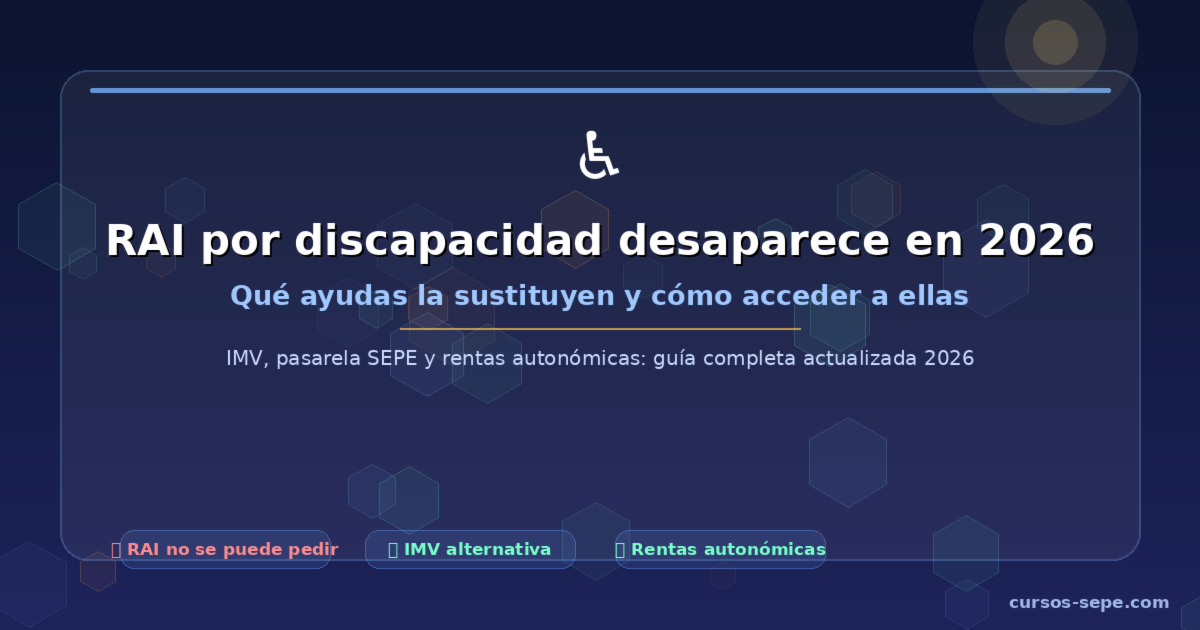 RAI por discapacidad desaparece en 2026

Qué ayudas la sustituyen y cómo acceder a ellas

IMV, pasarela SEPE y rentas autonómicas: guía completa actualizada 2026

RAI no se puede pedir

IMV alternativa

Rentas autonómicas

cursos-sepe.com